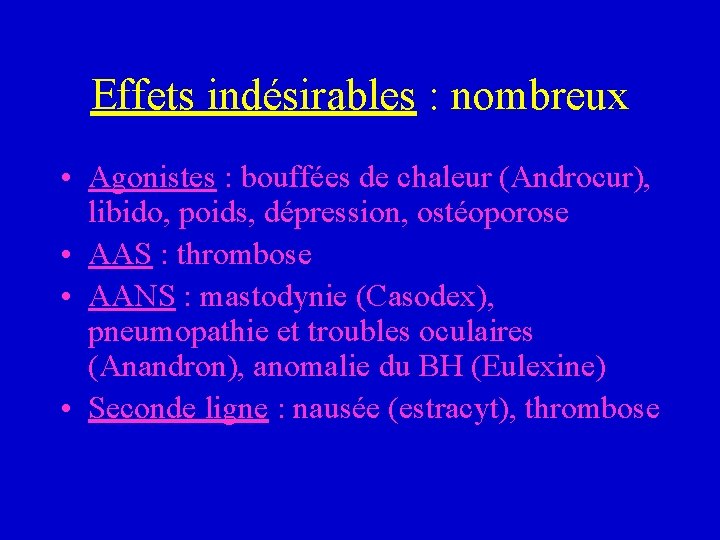 Effets indésirables : nombreux

• Agonistes : bouffées de chaleur (Androcur), libido, poids, dépression, ostéoporose
• AAS : thrombose
• AANS : mastodynie (Casodex), pneumopathie et troubles oculaires (Anandron), anomalie du BH (Eulexine)
• Seconde ligne : nausée (estracyt), thrombose